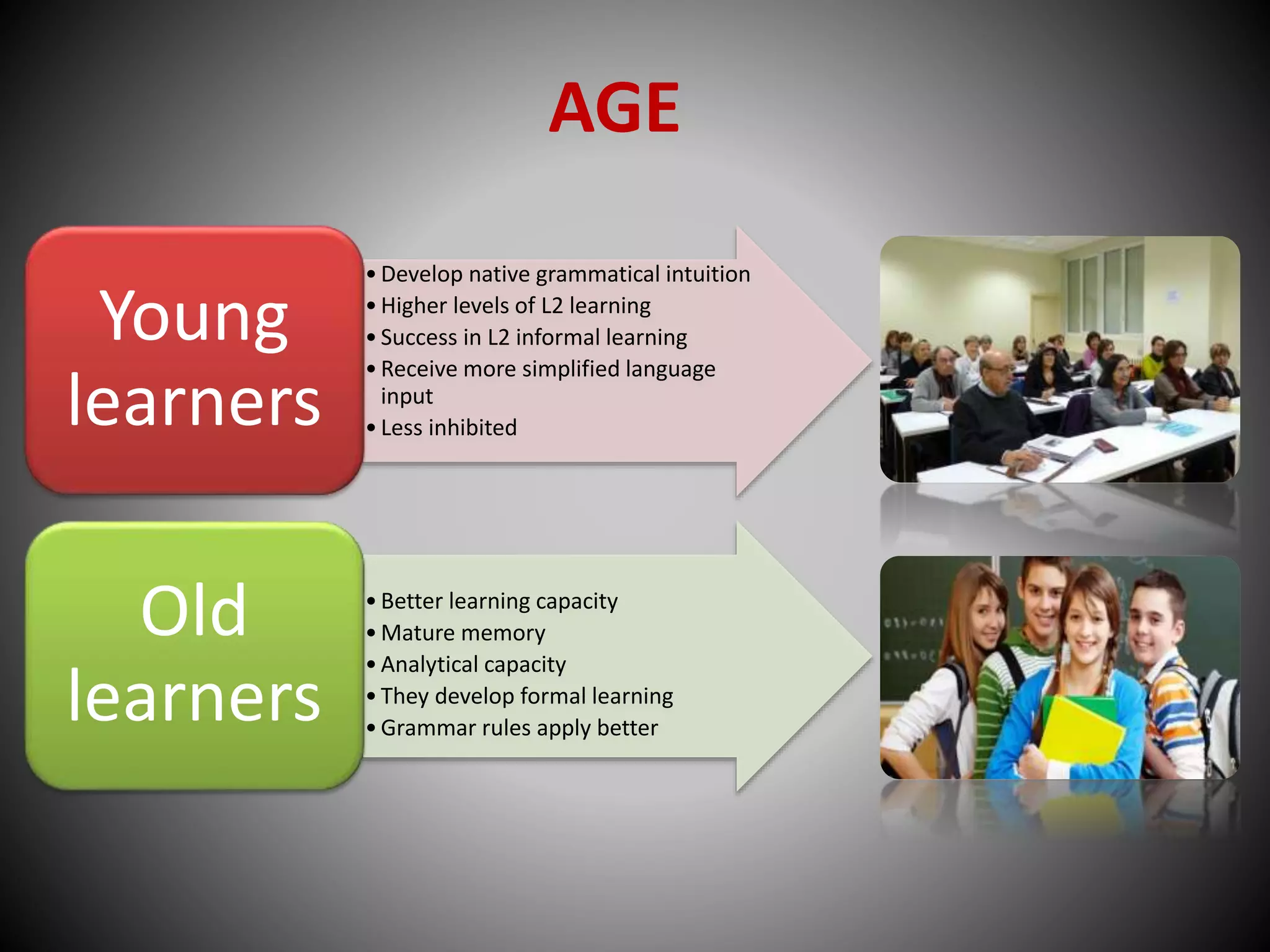 AGE

Young learners

• Develop native grammatical intuition
• Higher levels of L2 learning
• Success in L2 informal learning
• Receive more simplified language input
• Less inhibited

Old learners

• Better learning capacity
• Mature memory
• Analytical capacity
• They develop formal learning
• Grammar rules apply better